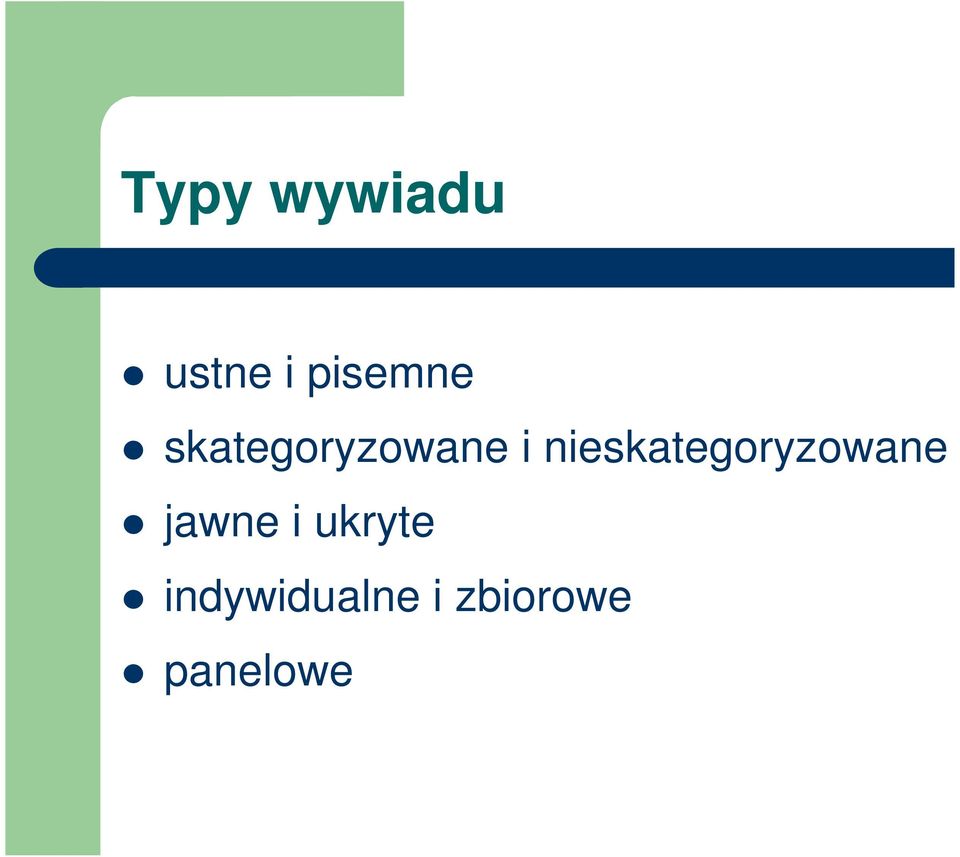 Typy wywiadu

- ustne i pisemne
- skategoryzowane i nieskategoryzowane
- jawne i ukryte
- indywidualne i zbiorowe
- panelowe